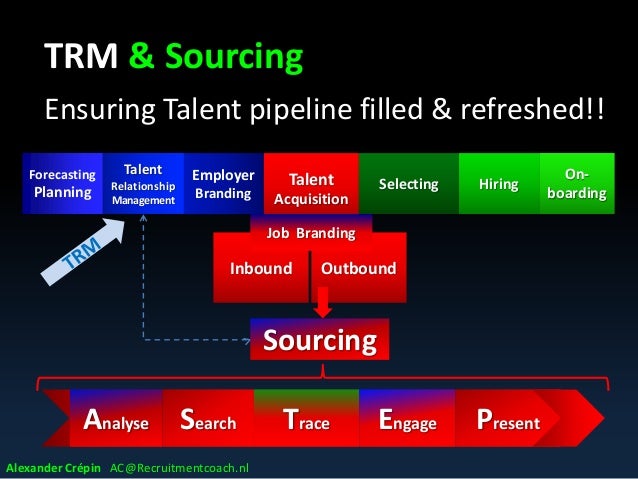 TRM & Sourcing

Ensuring Talent pipeline filled & refreshed!!

Forecasting Planning

Talent Relationship Management

Employer Branding

Talent Acquisition

Selecting

Hiring

On-boarding

TRM

Job Branding

Inbound

Outbound

Sourcing

Analyse

Search

Trace

Engage

Present

Alexander Crépin AC@Recruitmentcoach.nl